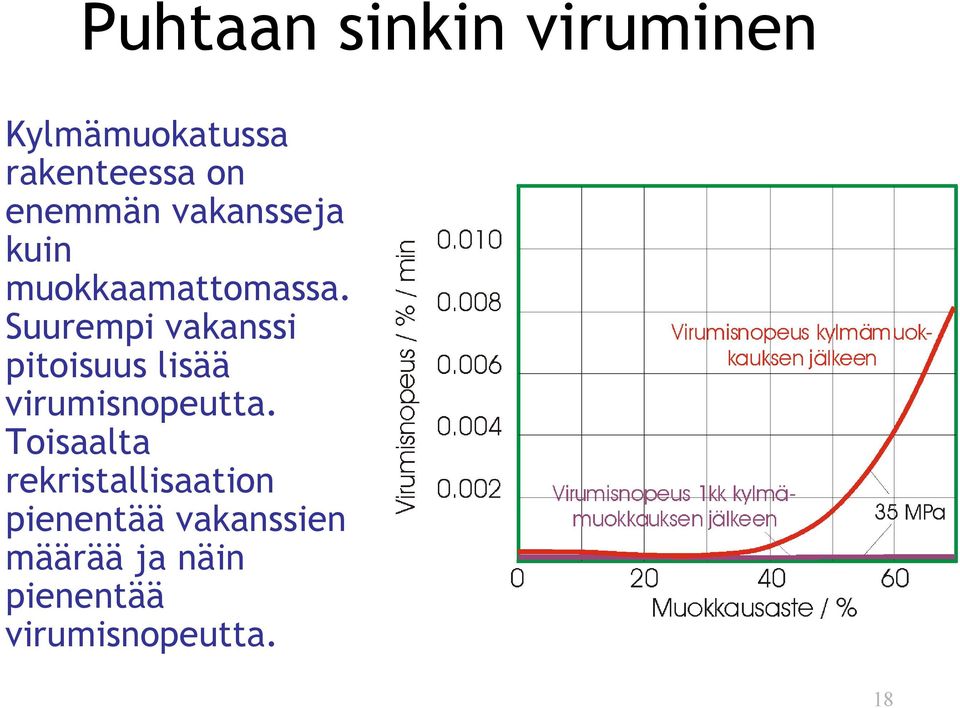 Puhtaan sinkin viruminen

Kylmämuokatussa rakenteessa on enemmän vakansseja kuin muokkaamattomassa. Suurempi vakanssi pitoisuus lisää virumisnopeutta. Toisaalta rekristallisaation pienentää vakanssien määrää ja näin pienentää virumisnopeutta.

Virumisnopeus / % / min

0.010
0.008
0.006
0.004
0.002

Virumisnopeus kylmämuokkauksen jälkeen

Virumisnopeus 1kk kylmämuokkauksen jälkeen

35 MPa

0
20
40
60

Muokkausaste / %

18